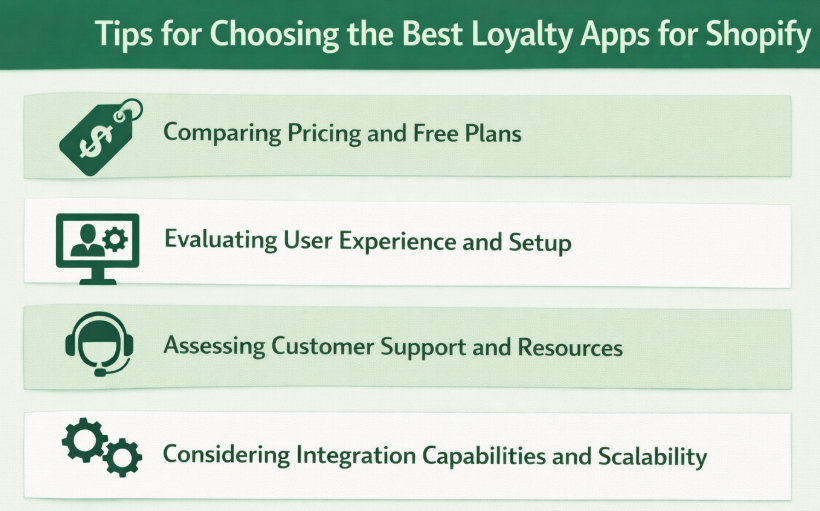 Tips for Choosing the Best Loyalty Apps for Shopify

$

Comparing Pricing and Free Plans

Evaluating User Experience and Setup

Assessing Customer Support and Resources

Considering Integration Capabilities and Scalability